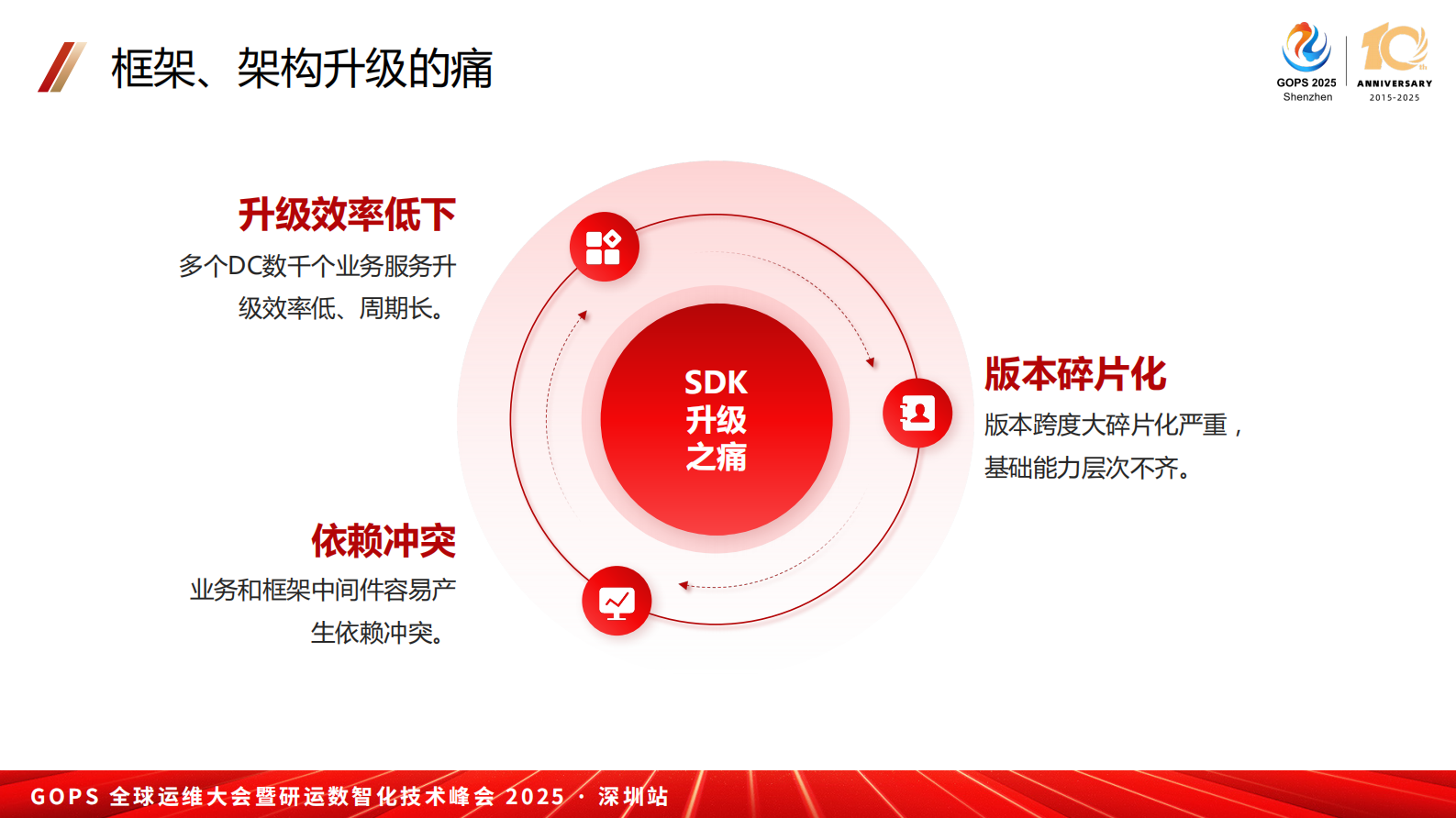 框架、架构升级的痛

GOPS 2025 Shenzhen

10th ANNIVERSARY 2015-2025

升级效率低下

多个DC数千个业务服务升级效率低、周期长。

SDK 升级 之痛

版本碎片化

版本跨度大碎片化严重，基础能力层次不齐。

依赖冲突

业务和框架中间件容易产生依赖冲突。

GOPS 全球运维大会暨研运数智化技术峰会 2025 · 深圳站